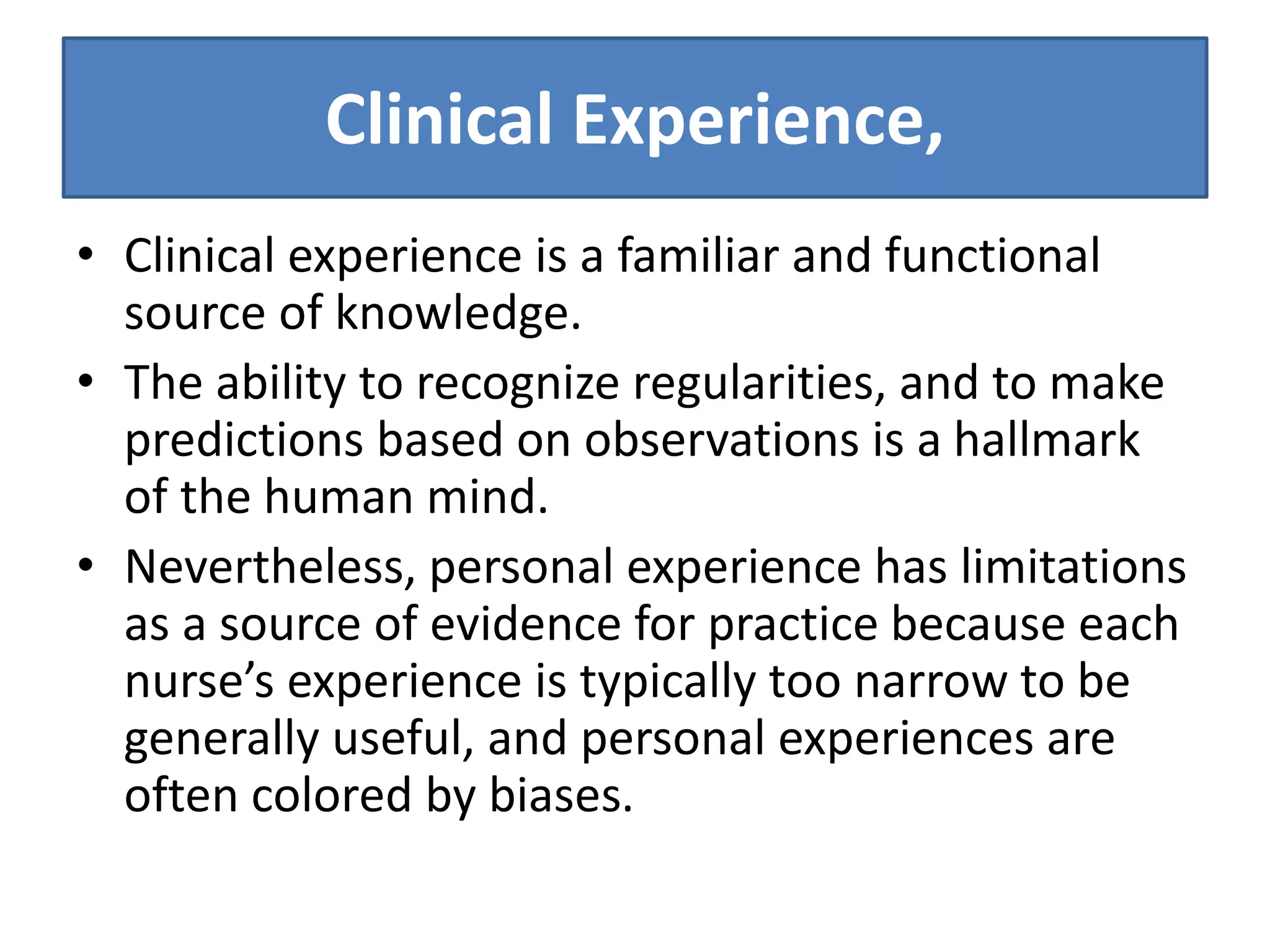 Clinical Experience,

• Clinical experience is a familiar and functional source of knowledge.
• The ability to recognize regularities, and to make predictions based on observations is a hallmark of the human mind.
• Nevertheless, personal experience has limitations as a source of evidence for practice because each nurse’s experience is typically too narrow to be generally useful, and personal experiences are often colored by biases.